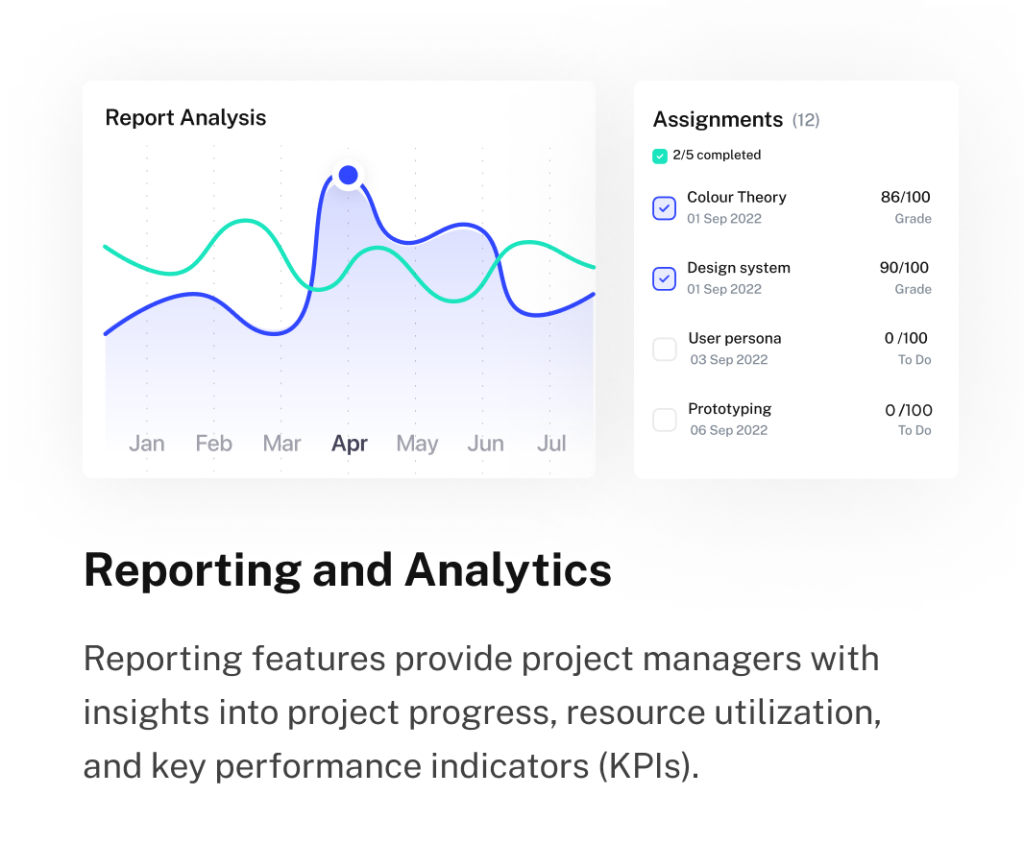 Report Analysis

Jan Feb Mar Apr May Jun Jul

Assignments (12)

2/5 completed

Colour Theory
01 Sep 2022
86/100
Grade

Design system
01 Sep 2022
90/100
Grade

User persona
03 Sep 2022
0 /100
To Do

Prototyping
06 Sep 2022
0 /100
To Do

Reporting and Analytics

Reporting features provide project managers with insights into project progress, resource utilization, and key performance indicators (KPIs).